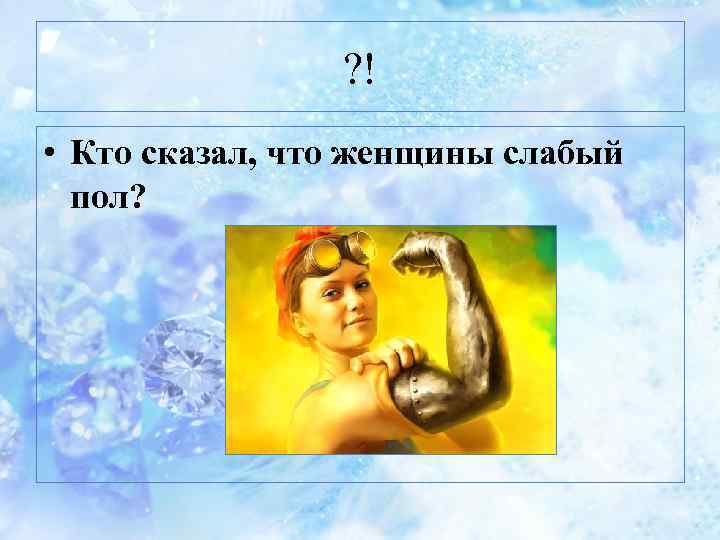 ?!

• Кто сказал, что женщины слабый пол?